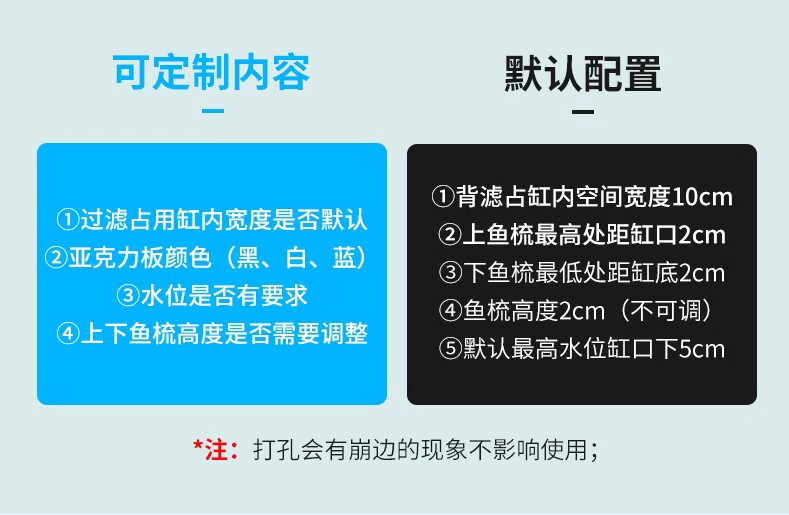 可定制内容

①过滤占用缸内宽度是否默认
②亚克力板颜色（黑、白、蓝）
③水位是否有要求
④上下鱼梳高度是否需要调整

默认配置

①背滤占缸内空间宽度10cm
②上鱼梳最高处距缸口2cm
③下鱼梳最低处距缸底2cm
④鱼梳高度2cm（不可调）
⑤默认最高水位缸口下5cm

*注：打孔会有崩边的现象不影响使用；